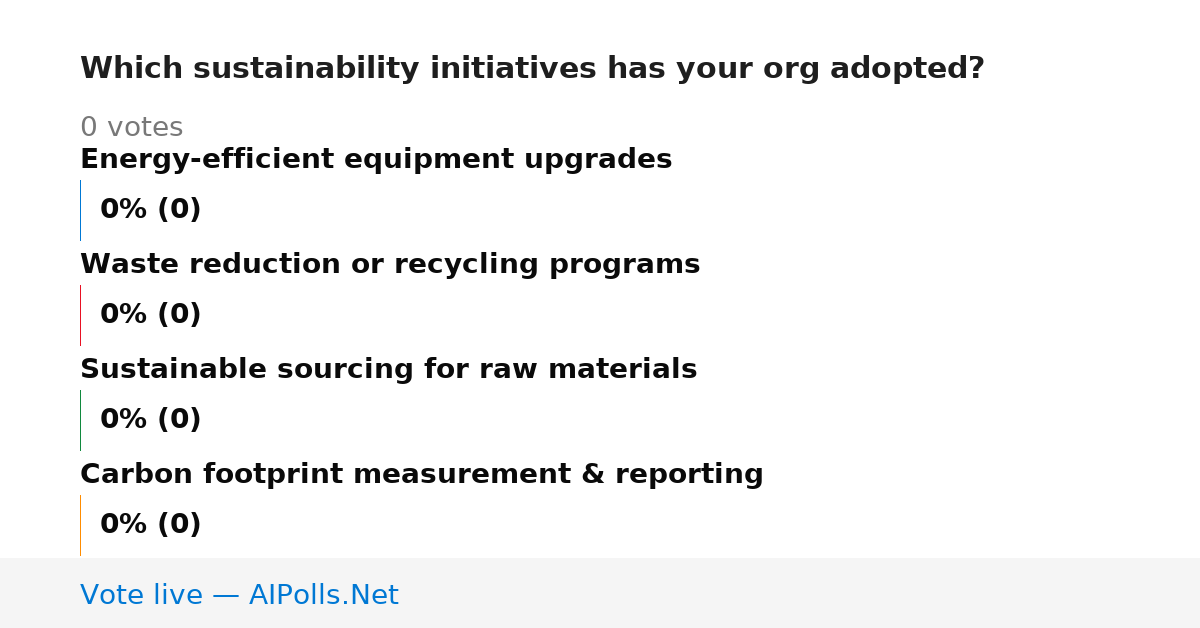 Which sustainability initiatives has your org adopted?

0 votes

Energy-efficient equipment upgrades

0% (0)

Waste reduction or recycling programs

0% (0)

Sustainable sourcing for raw materials

0% (0)

Carbon footprint measurement & reporting

0% (0)

Vote live — AIPolls.Net